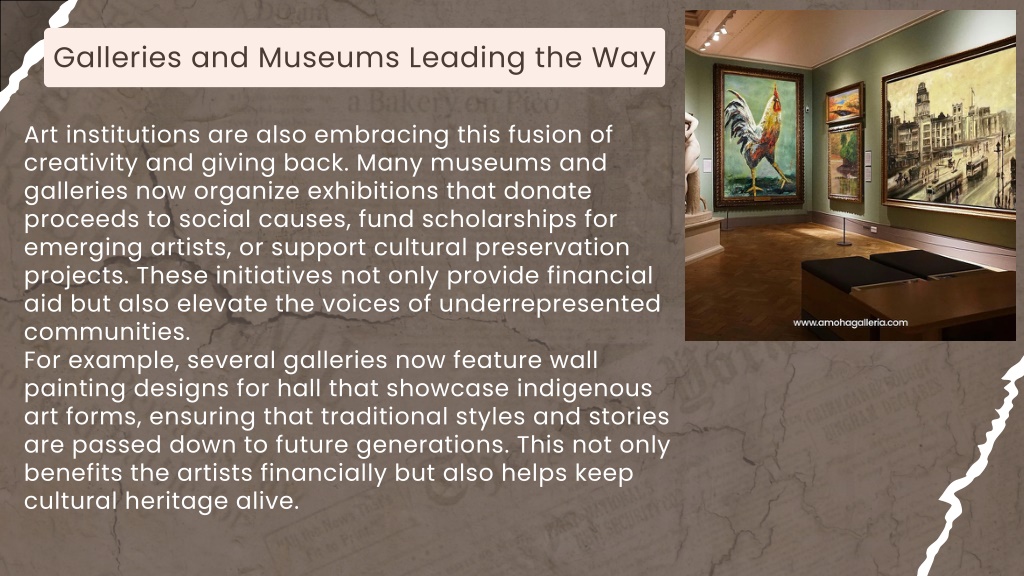 Galleries and Museums Leading the Way

Art institutions are also embracing this fusion of creativity and giving back. Many museums and galleries now organize exhibitions that donate proceeds to social causes, fund scholarships for emerging artists, or support cultural preservation projects. These initiatives not only provide financial aid but also elevate the voices of underrepresented communities.
For example, several galleries now feature wall painting designs for hall that showcase indigenous art forms, ensuring that traditional styles and stories are passed down to future generations. This not only benefits the artists financially but also helps keep cultural heritage alive.

www.amohagalleria.com